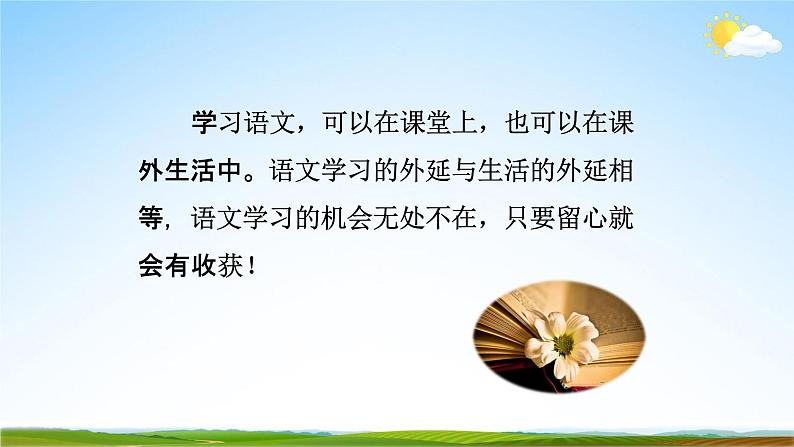 学习语文，可以在课堂上，也可以在课外生活中。语文学习的外延与生活的外延相等，语文学习的机会无处不在，只要留心就会有收获！